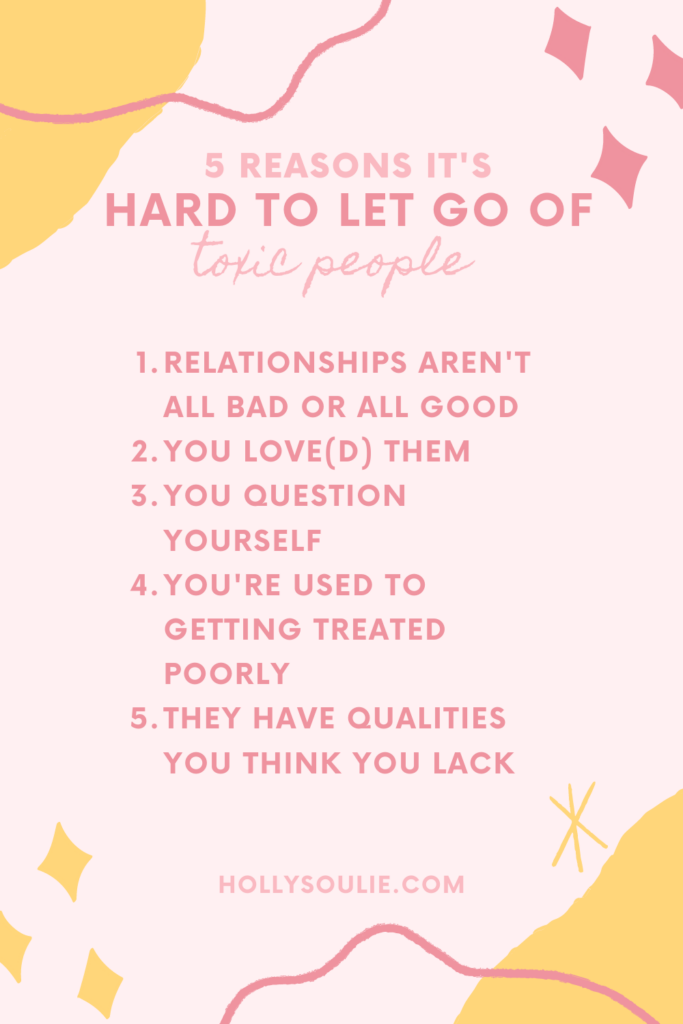 5 REASONS IT'S
HARD TO LET GO OF
toxic people

1. RELATIONSHIPS AREN'T ALL BAD OR ALL GOOD
2. YOU LOVE(D) THEM
3. YOU QUESTION YOURSELF
4. YOU'RE USED TO GETTING TREATED POORLY
5. THEY HAVE QUALITIES YOU THINK YOU LACK

HOLLYSOULIE.COM